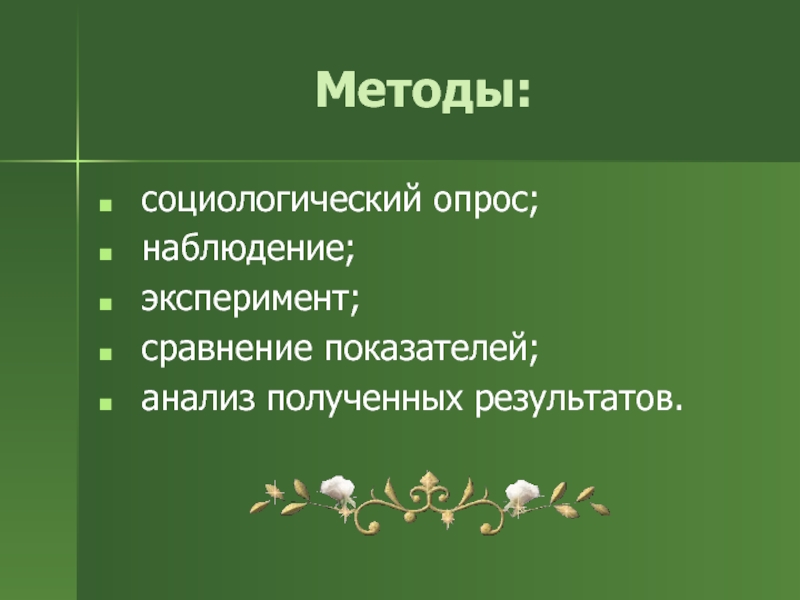 Методы:

- социологический опрос;
- наблюдение;
- эксперимент;
- сравнение показателей;
- анализ полученных результатов.